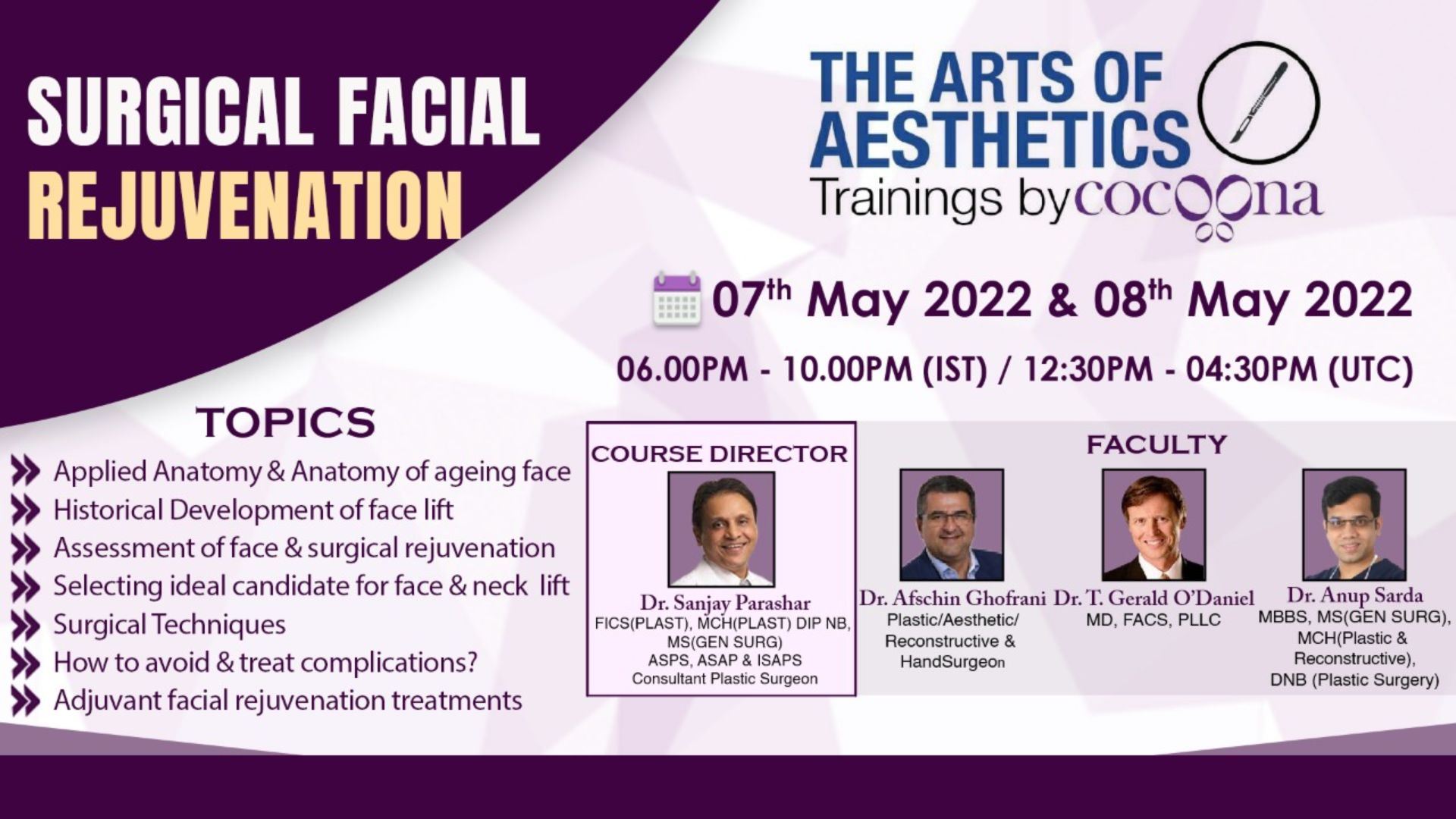 SURGICAL FACIAL REJUVENATION

THE ARTS OF AESTHETICS
Trainings by cocoona

07th May 2022 & 08th May 2022

06.00PM - 10.00PM (IST) / 12:30PM - 04:30PM (UTC)

TOPICS

Applied Anatomy & Anatomy of ageing face
Historical Development of face lift
Assessment of face & surgical rejuvenation
Selecting ideal candidate for face & neck lift
Surgical Techniques
How to avoid & treat complications?
Adjuvant facial rejuvenation treatments

COURSE DIRECTOR

Dr. Sanjay Parashar
FICS(PLAST), MCH(PLAST) DIP NB, MS(GEN SURG)
ASPS, ASAP & ISAPS
Consultant Plastic Surgeon

FACULTY

Dr. Afschin Ghofrani
Plastic/Aesthetic/ Reconstructive & HandSurgeon

Dr. T. Gerald O'Daniel
MD, FACS, PLLC

Dr. Anup Sarda
MBBS, MS(GEN SURG), MCH(Plastic & Reconstructive), DNB (Plastic Surgery)